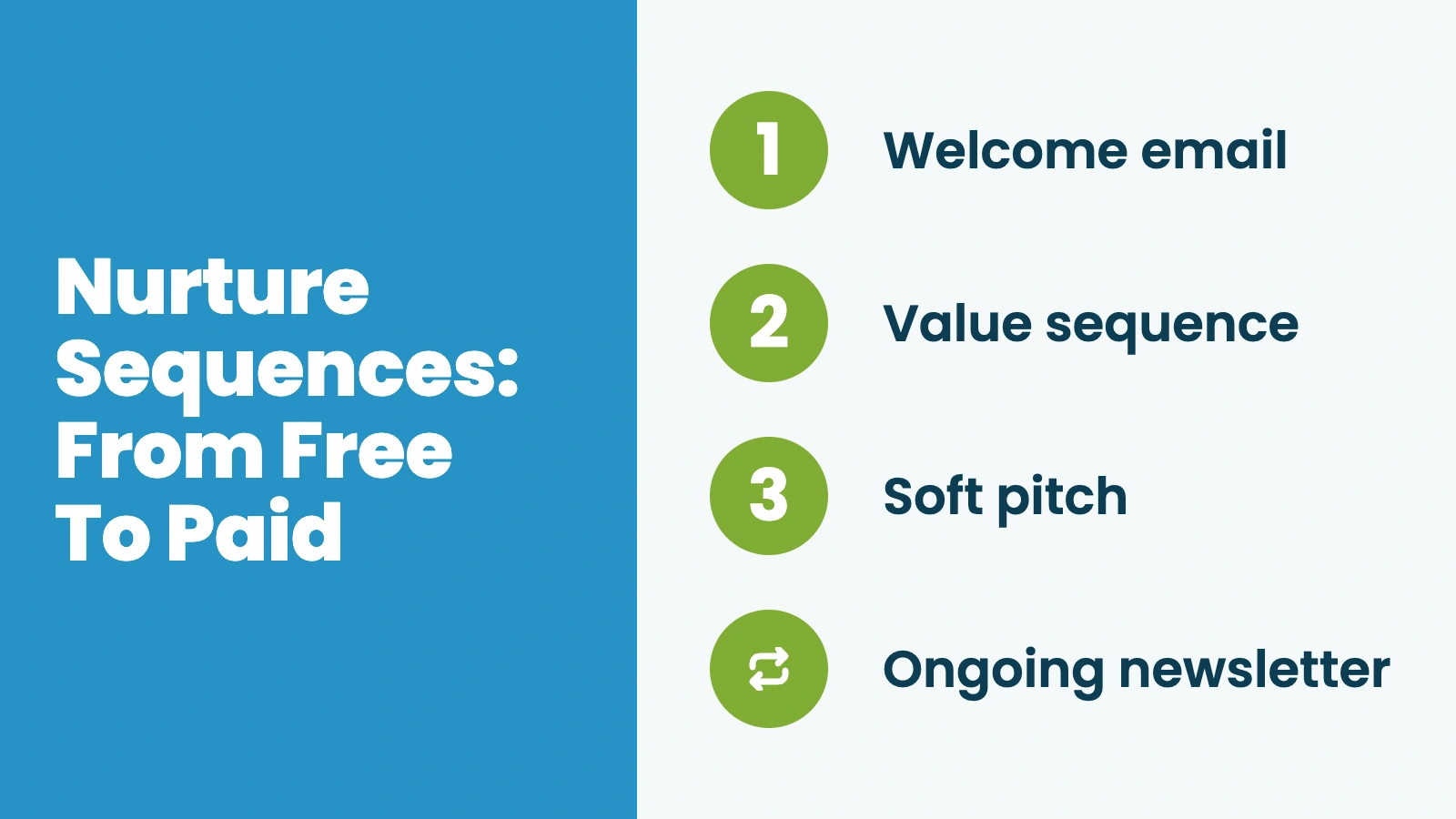 Nurture Sequences: From Free To Paid

1 Welcome email

2 Value sequence

3 Soft pitch

Ongoing newsletter